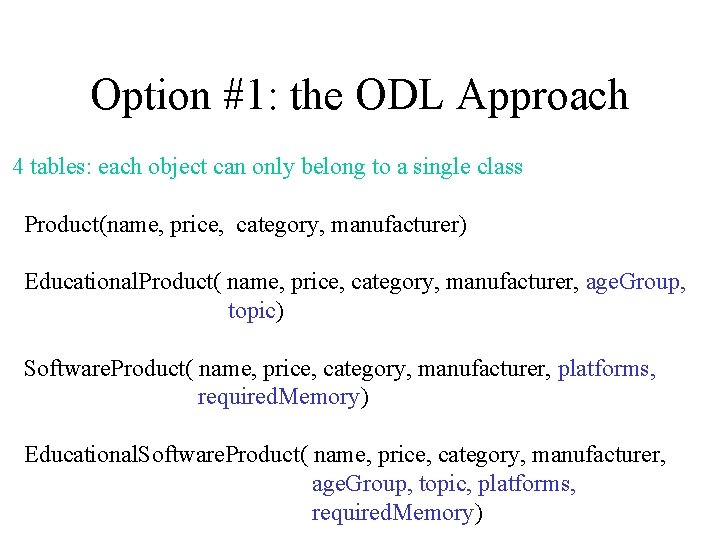 Option #1: the ODL Approach

4 tables: each object can only belong to a single class

Product(name, price, category, manufacturer)

EducationalProduct( name, price, category, manufacturer, ageGroup, topic)

SoftwareProduct( name, price, category, manufacturer, platforms, requiredMemory)

EducationalSoftwareProduct( name, price, category, manufacturer, ageGroup, topic, platforms, requiredMemory)